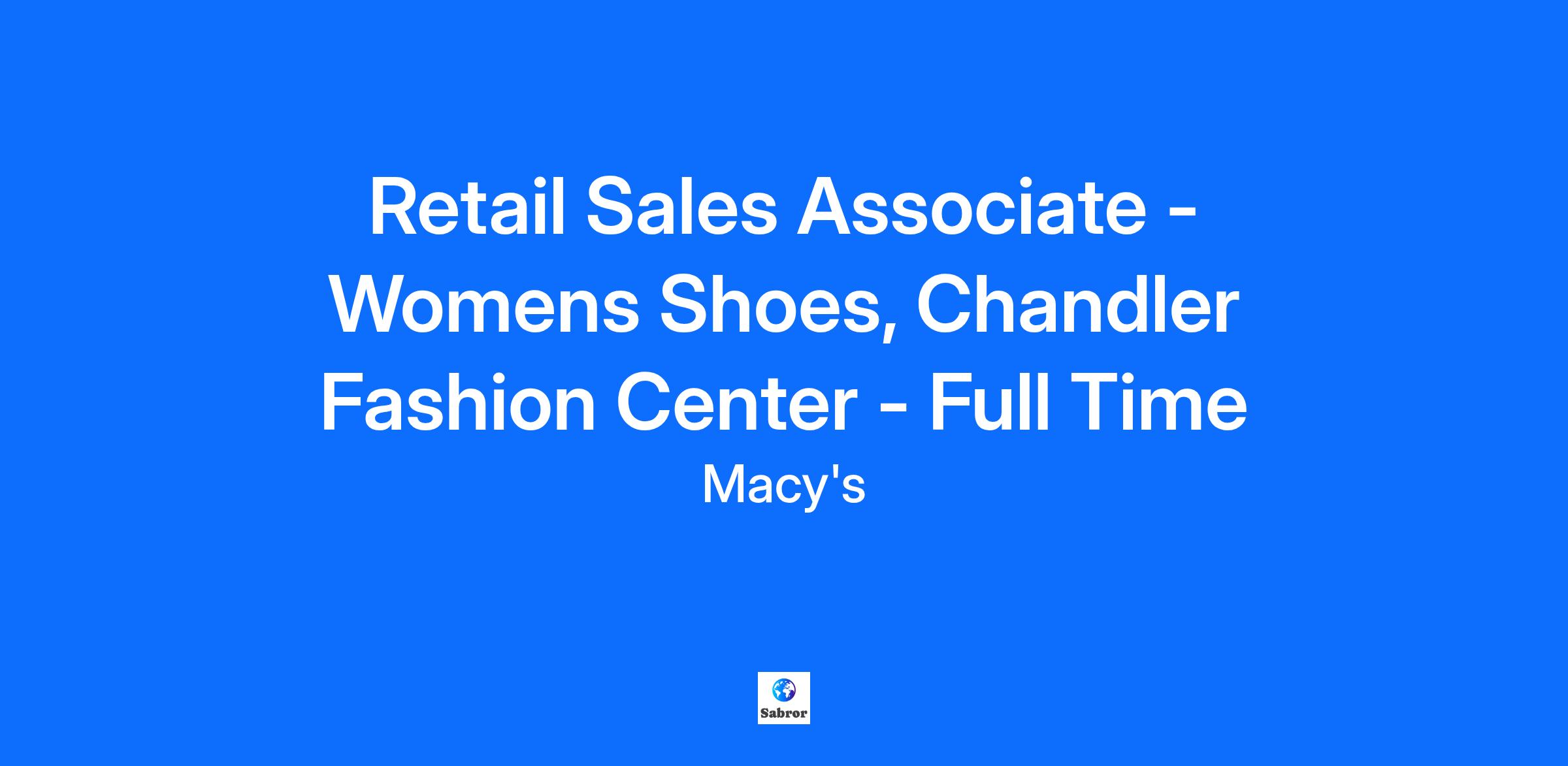 Retail Sales Associate - Womens Shoes, Chandler Fashion Center - Full Time

Macy's

Sabror